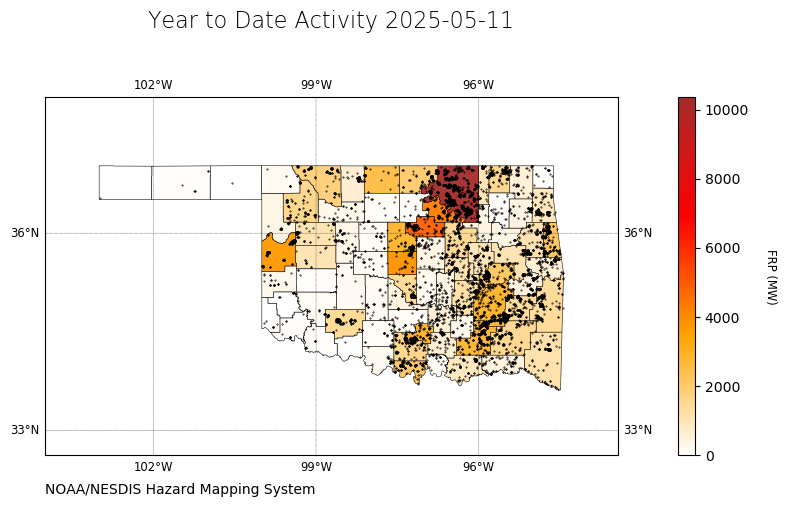 Year to Date Activity 2025-05-11

102°W
99°W
96°W

36°N
33°N
36°N
33°N

102°W
99°W
96°W

10000
8000
6000
4000
2000
0

FRP (MW)

NOAA/NESDIS Hazard Mapping System